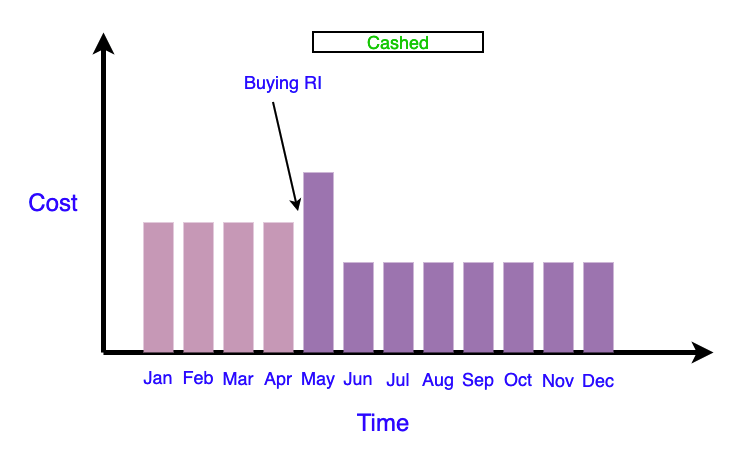 Cashed

Buying RI

Cost

Jan Feb Mar Apr May Jun Jul Aug Sep Oct Nov Dec

Time